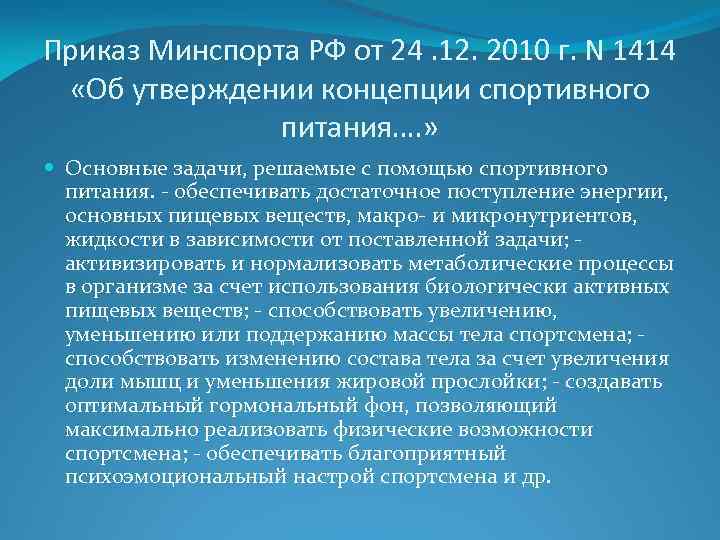 Приказ Минспорта РФ от 24 .12. 2010 г. N 1414 «Об утверждении концепции спортивного питания….»

Основные задачи, решаемые с помощью спортивного питания. - обеспечивать достаточное поступление энергии, основных пищевых веществ, макро- и микронутриентов, жидкости в зависимости от поставленной задачи; - активизировать и нормализовать метаболические процессы в организме за счет использования биологически активных пищевых веществ; - способствовать увеличению, уменьшению или поддержанию массы тела спортсмена; - способствовать изменению состава тела за счет увеличения доли мышц и уменьшения жировой прослойки; - создавать оптимальный гормональный фон, позволяющий максимально реализовать физические возможности спортсмена; - обеспечивать благоприятный психоэмоциональный настрой спортсмена и др.